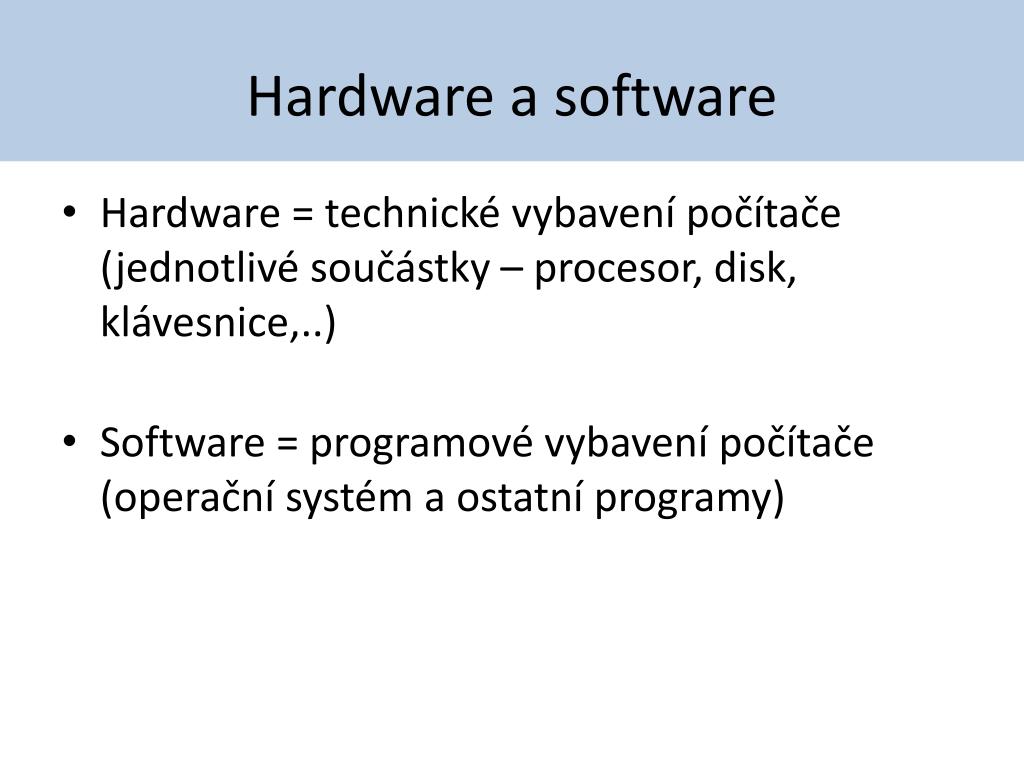 Hardware a software

• Hardware = technické vybavení počítače (jednotlivé součástky – procesor, disk, klávesnice,..)

• Software = programové vybavení počítače (operační systém a ostatní programy)